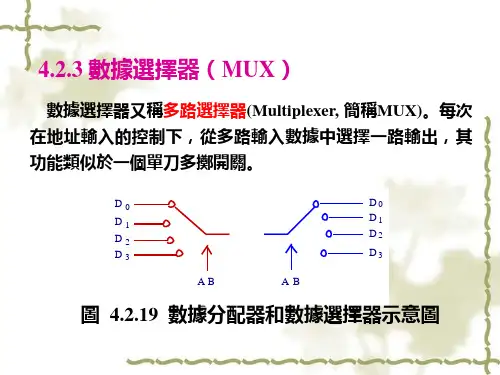 4.2.3 數據選擇器（MUX）

數據選擇器又稱多路選擇器(Multiplexer, 簡稱MUX)。每次在地址輸入的控制下，從多路輸入數據中選擇一路輸出，其功能類似於一個單刀多擲開關。

$D_0$
$D_1$
$D_2$
$D_3$
A B

$D_0$
$D_1$
$D_2$
$D_3$
A B

圖 4.2.19 數據分配器和數據選擇器示意圖